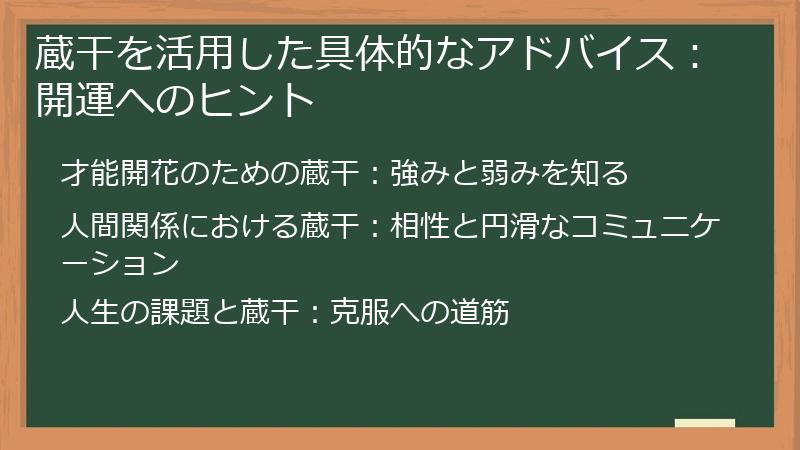 蔵干を活用した具体的なアドバイス：開運へのヒント

才能開花のための蔵干：強みと弱みを知る

人間関係における蔵干：相性と円滑なコミュニケーション

人生の課題と蔵干：克服への道筋